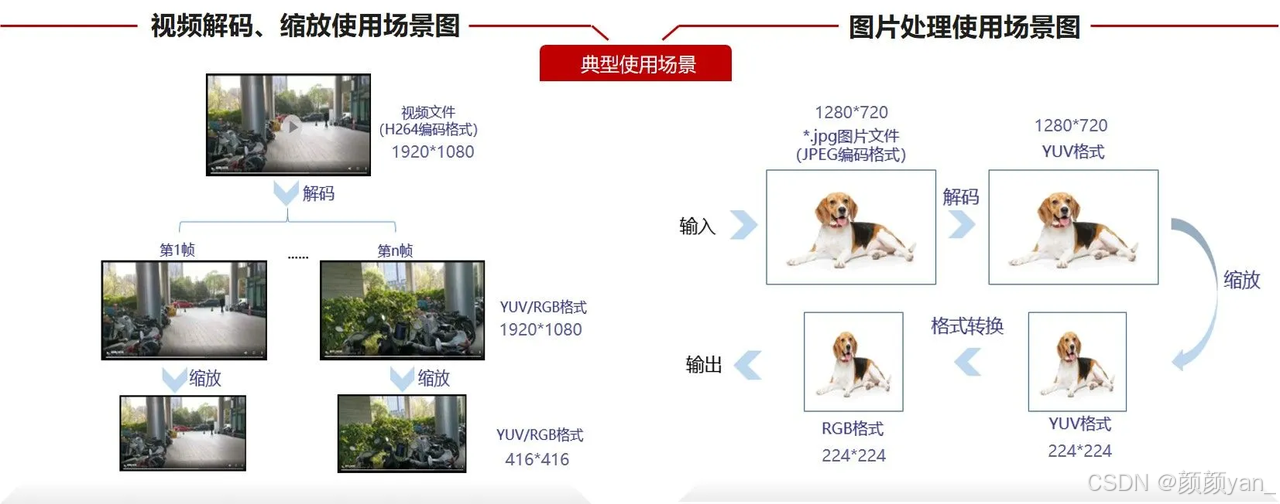 视频解码、缩放使用场景图

典型使用场景

图片处理使用场景图

视频文件
(H264编码格式)
1920*1080

解码

第1帧

......

第n帧

YUV/RGB格式
1920*1080

缩放

缩放

YUV/RGB格式
416*416

1280*720
*.jpg图片文件
(JPEG编码格式)

1280*720
YUV格式

输入

解码

缩放

格式转换

输出

RGB格式
224*224

YUV格式
224*224

CSDN @颜颜yan_